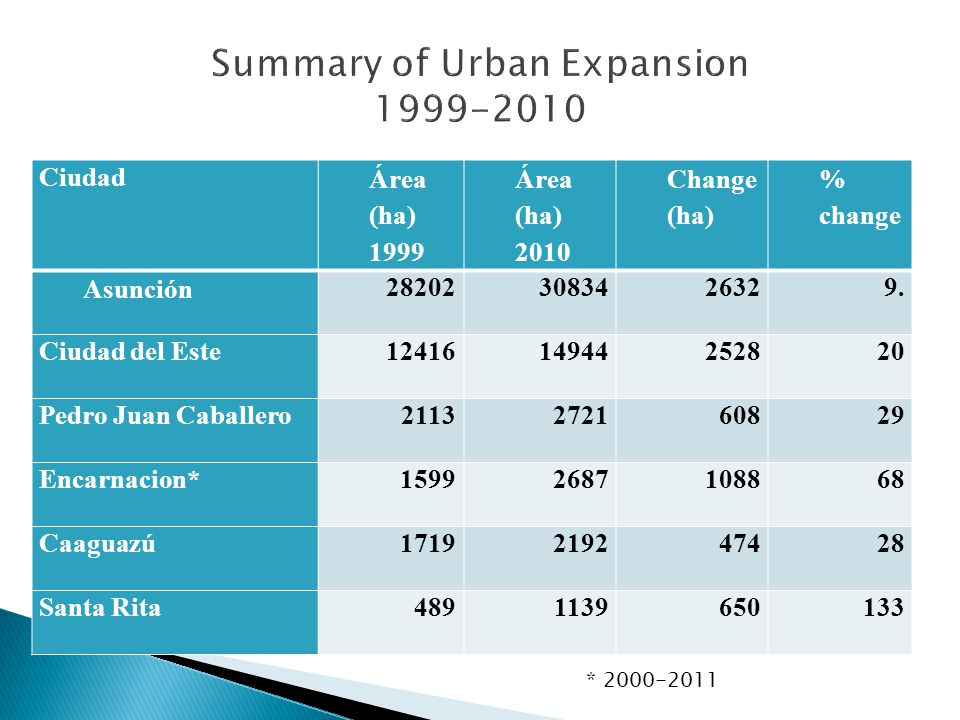 Summary of Urban Expansion
1999-2010

| Ciudad | Área (ha) 1999 | Área (ha) 2010 | Change (ha) | % change |
|---|---|---|---|---|
| Asunción | 28202 | 30834 | 2632 | 9. |
| Ciudad del Este | 12416 | 14944 | 2528 | 20 |
| Pedro Juan Caballero | 2113 | 2721 | 608 | 29 |
| Encarnacion* | 1599 | 2687 | 1088 | 68 |
| Caaguazú | 1719 | 2192 | 474 | 28 |
| Santa Rita | 489 | 1139 | 650 | 133 |

* 2000-2011